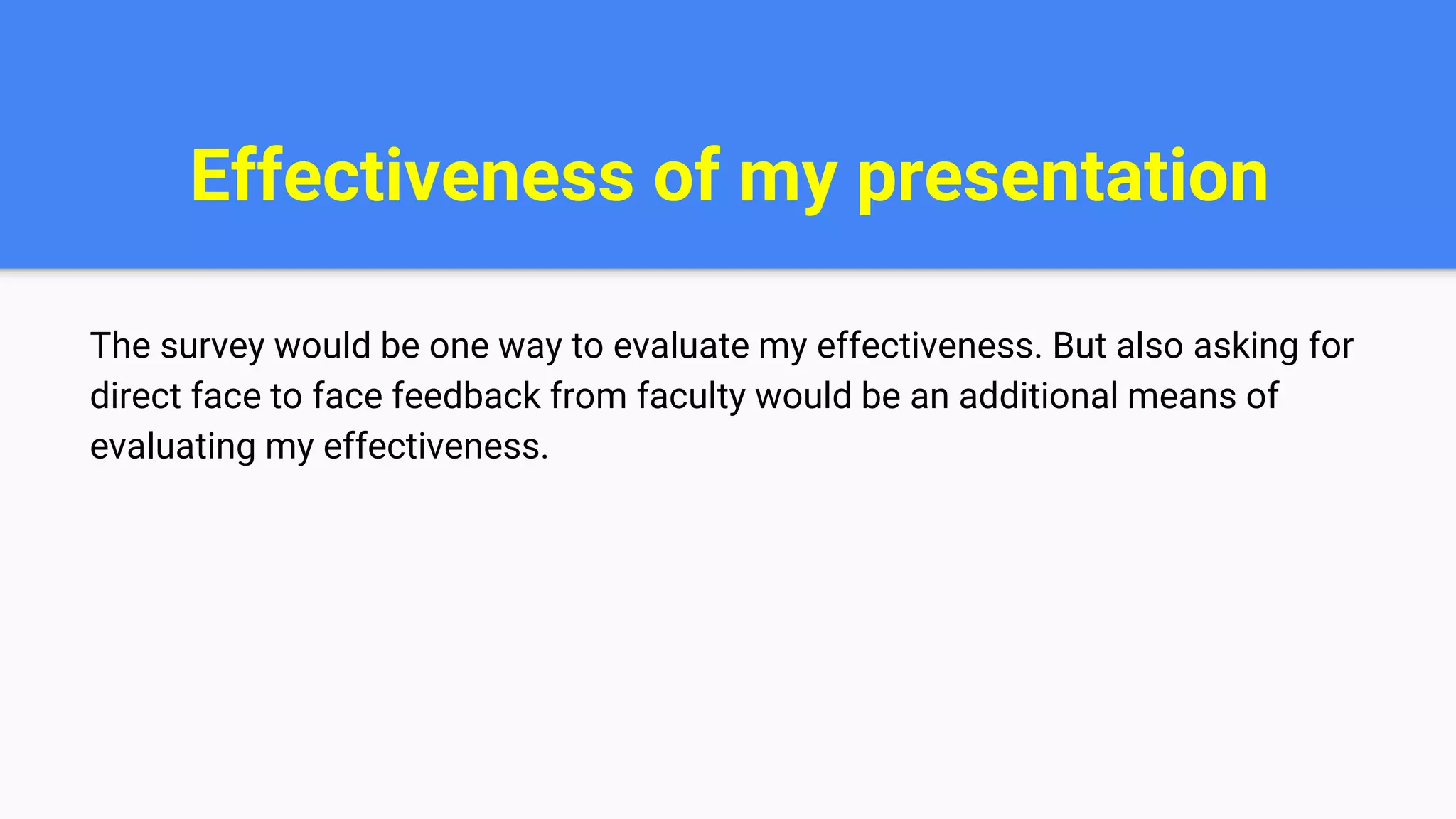 Effectiveness of my presentation

The survey would be one way to evaluate my effectiveness. But also asking for direct face to face feedback from faculty would be an additional means of evaluating my effectiveness.